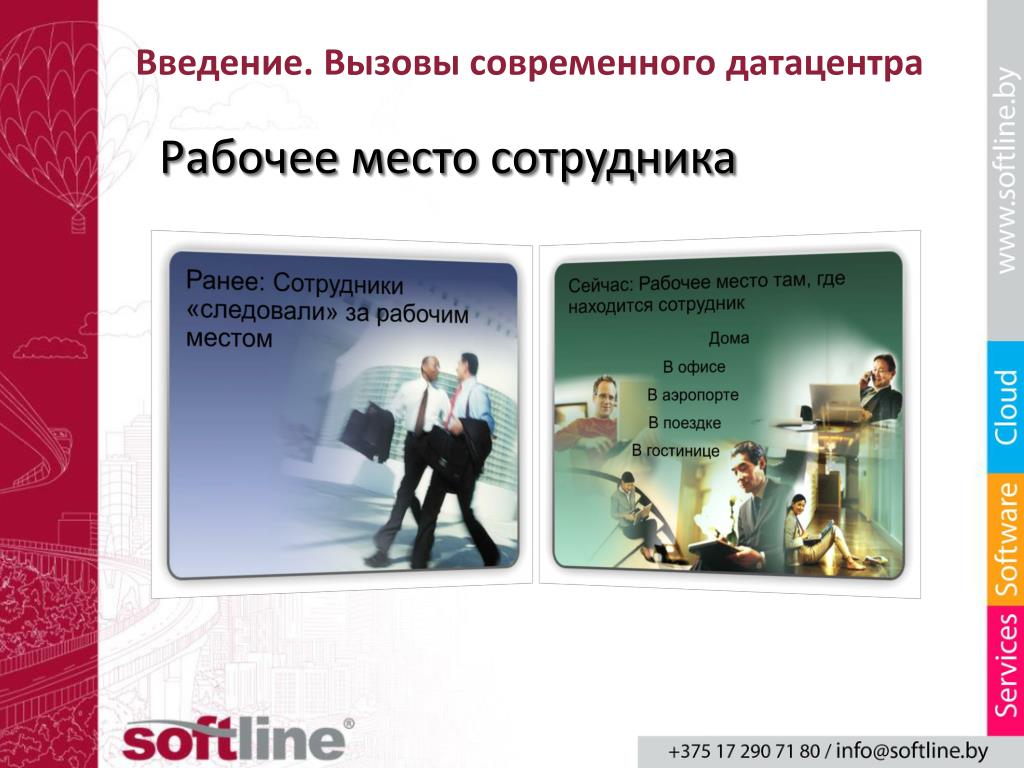 Введение. Вызовы современного датацентра

Рабочее место сотрудника

Ранее: Сотрудники «следовали» за рабочим местом

Сейчас: Рабочее место там, где находится сотрудник

Дома

В офисе

В аэропорте

В поездке

В гостинице

www.softline.by

Cloud

Software

Services

softline®

+375 17 290 71 80 / info@softline.by